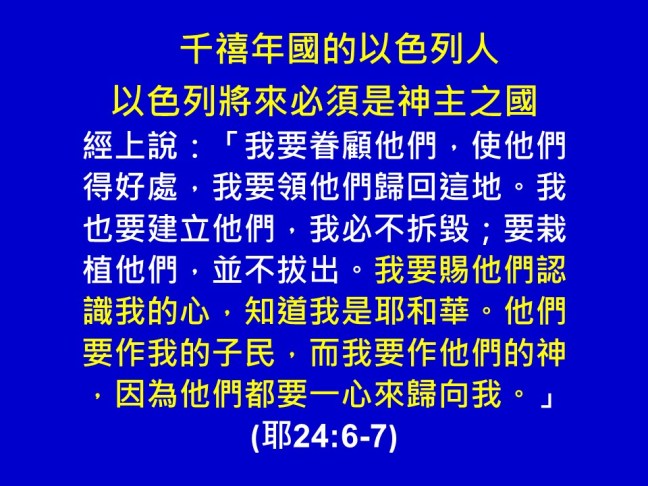 千禧年國的以色列人
以色列將來必須是神主之國

經上說：「我要眷顧他們，使他們得好處，我要領他們歸回這地。我也要建立他們，我必不拆毀；要栽植他們，並不拔出。我要賜他們認識我的心，知道我是耶和華。他們要作我的子民，而我要作他們的神，因為他們都要一心來歸向我。」
(耶24:6-7)